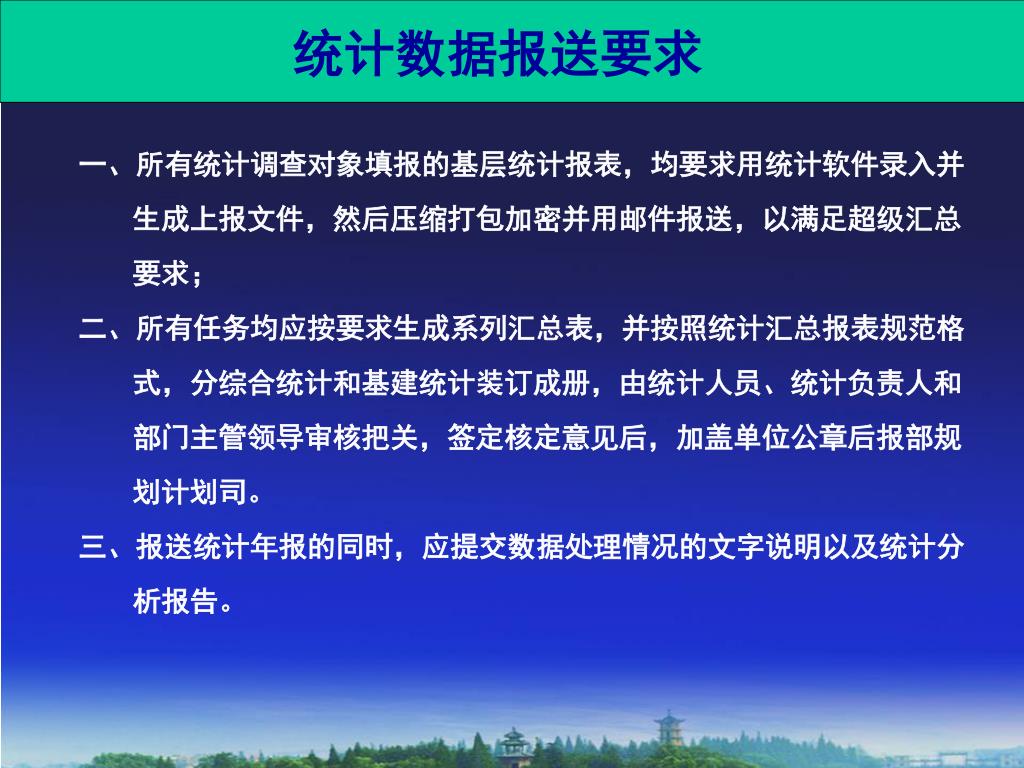 统计数据报送要求

一、所有统计调查对象填报的基层统计报表，均要求用统计软件录入并生成上报文件，然后压缩打包加密并用邮件报送，以满足超级汇总要求；

二、所有任务均应按要求生成系列汇总表，并按照统计汇总报表规范格式，分综合统计和基建统计装订成册，由统计人员、统计负责人和部门主管领导审核把关，签定核定意见后，加盖单位公章后报部规划计划司。

三、报送统计年报的同时，应提交数据处理情况的文字说明以及统计分析报告。